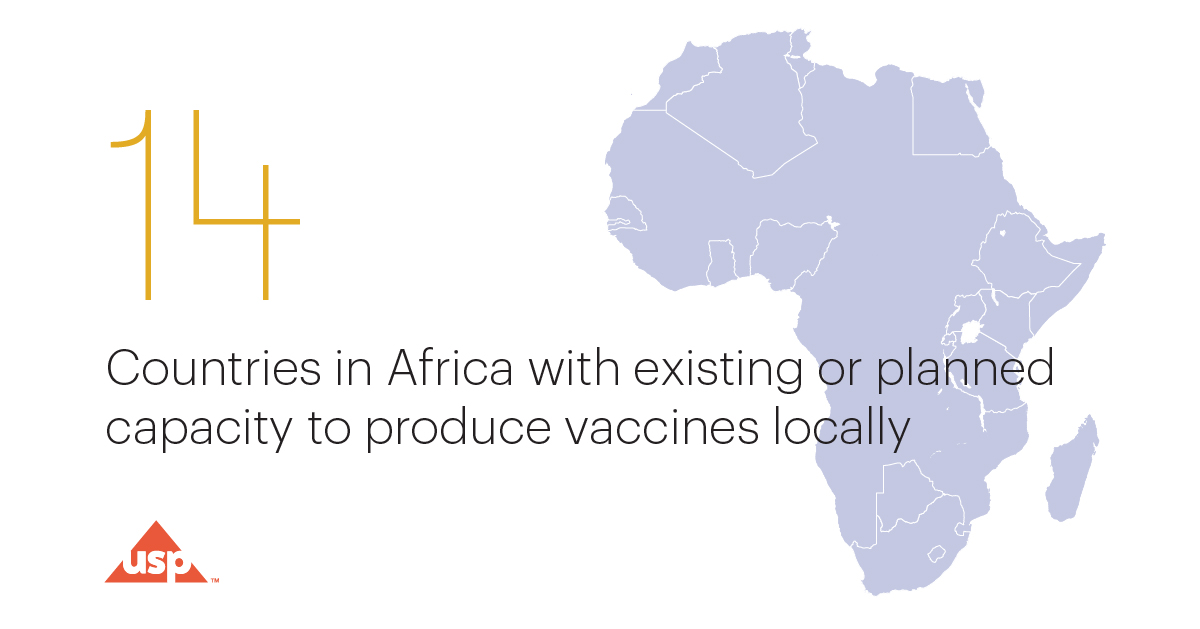 14

Countries in Africa with existing or planned capacity to produce vaccines locally

usp™